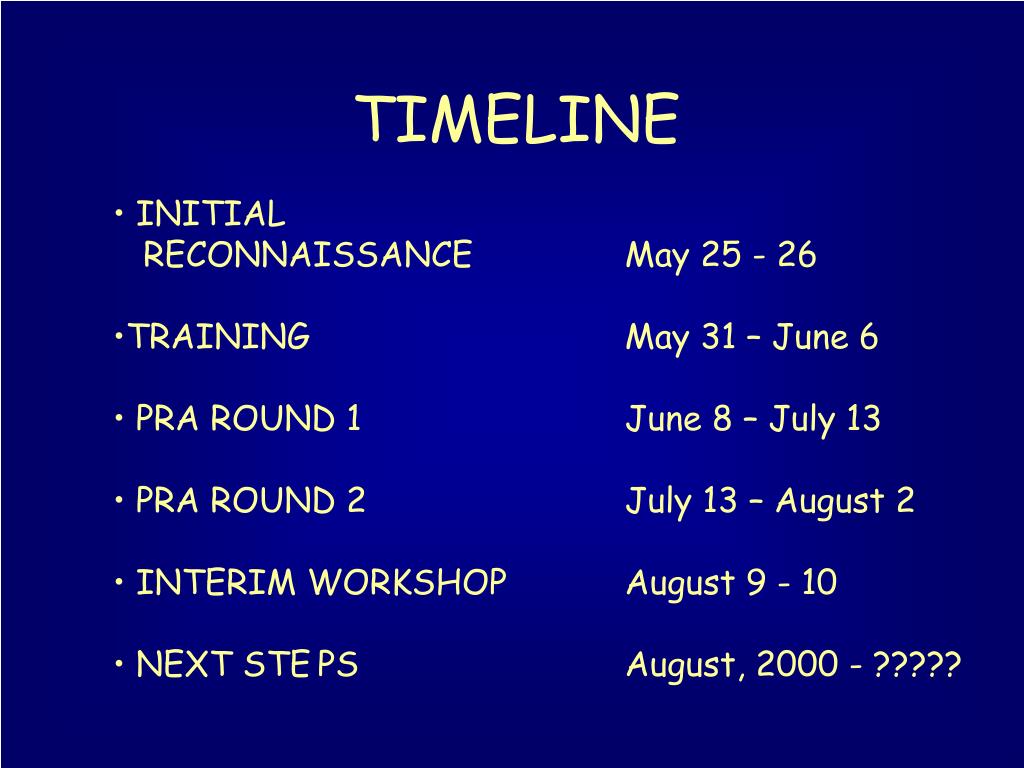 TIMELINE

• INITIAL RECONNAISSANCE May 25 - 26

•TRAINING May 31 – June 6

• PRA ROUND 1 June 8 – July 13

• PRA ROUND 2 July 13 – August 2

• INTERIM WORKSHOP August 9 - 10

• NEXT STEPS August, 2000 - ?????